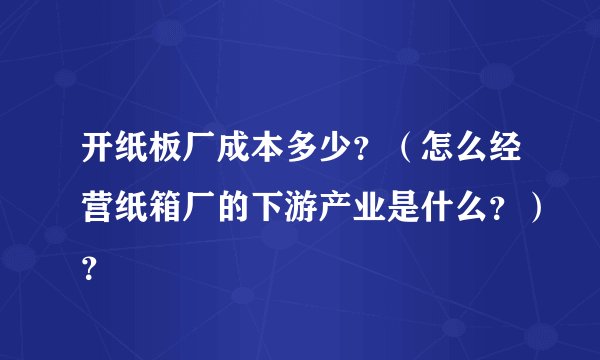 开纸板厂成本多少？（怎么经营纸箱厂的下游产业是什么？）？